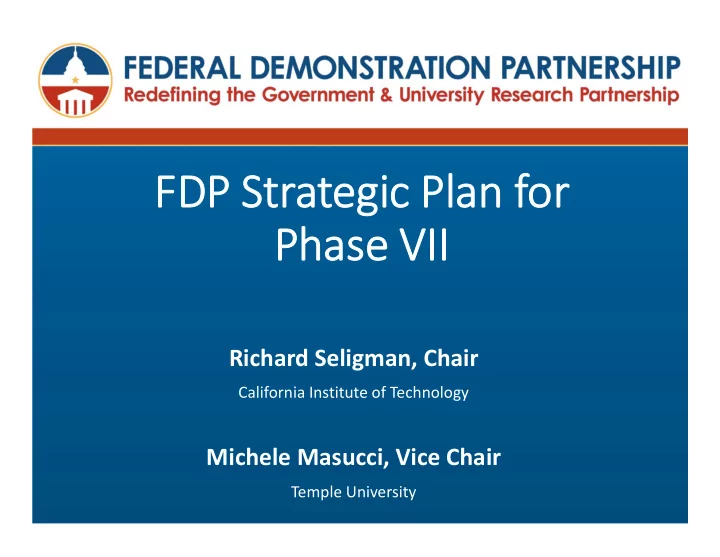 FEDERAL DEMONSTRATION PARTNERSHIP
Redefining the Government & University Research Partnership

FDP Strategic Plan for Phase VII

Richard Seligman, Chair
California Institute of Technology

Michele Masucci, Vice Chair
Temple University